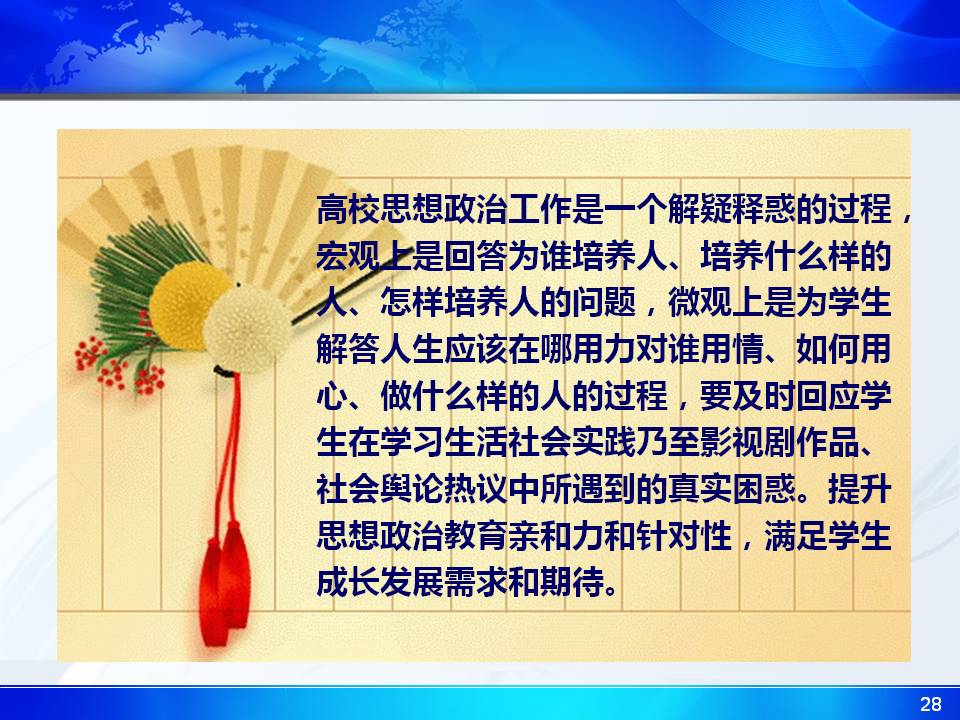 高校思想政治工作是一个解疑释惑的过程，宏观上是回答为谁培养人、培养什么样的人、怎样培养人的问题，微观上是为学生解答人生应该在哪用力对谁用情、如何用心、做什么样的人的过程，要及时回应学生在学习生活社会实践乃至影视剧作品、社会舆论热议中所遇到的真实困惑。提升思想政治教育亲和力和针对性，满足学生成长发展需求和期待。

28